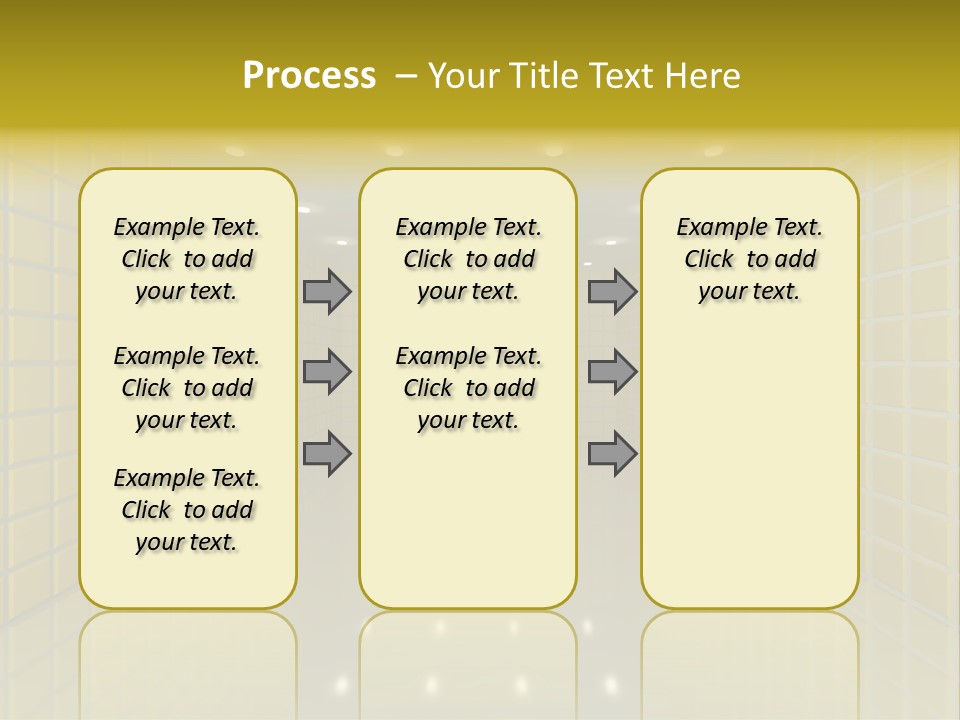 Process – Your Title Text Here

Example Text. Click to add your text.

Example Text. Click to add your text.

Example Text. Click to add your text.

Example Text. Click to add your text.

Example Text. Click to add your text.

Example Text. Click to add your text.